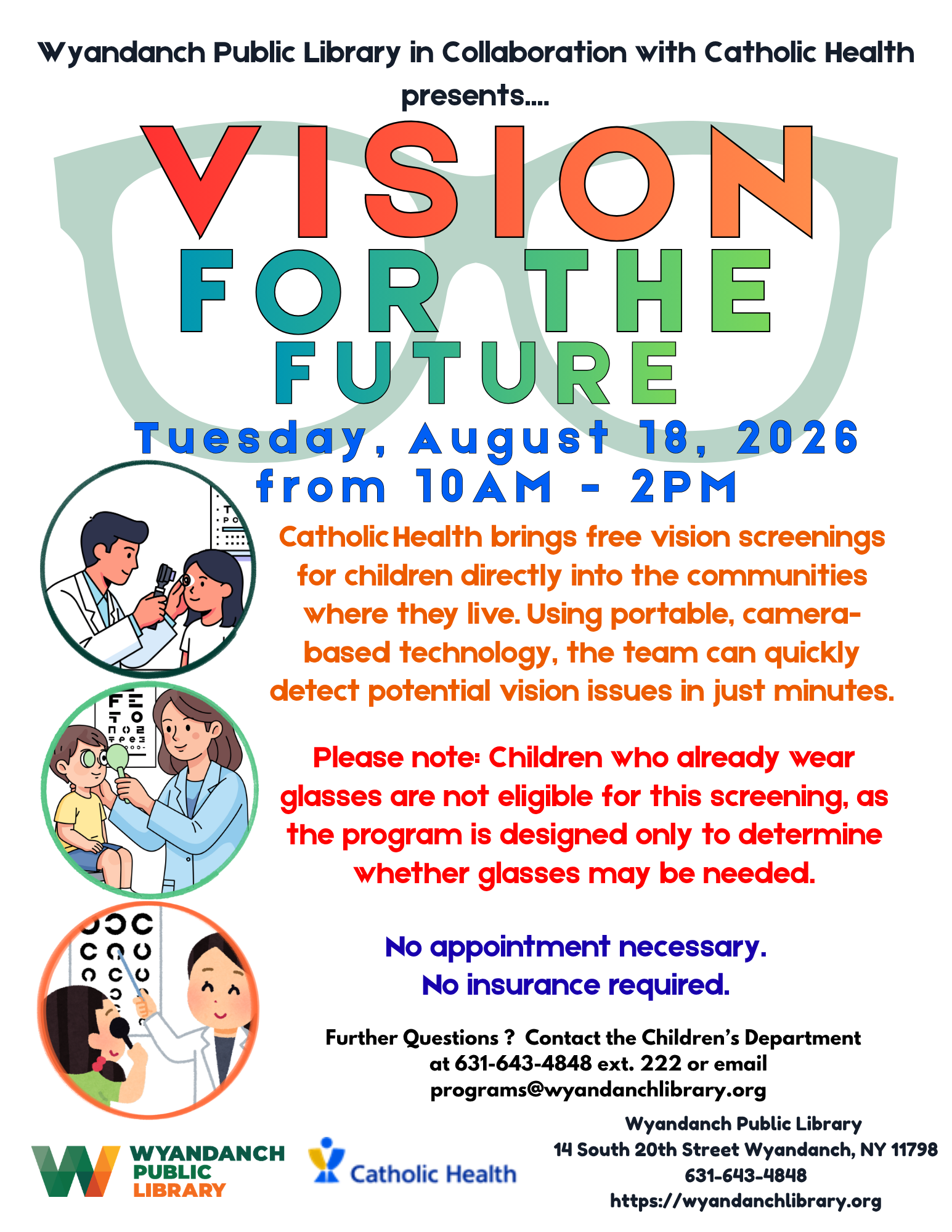 Wyandanch Public Library in Collaboration with Catholic Health presents....

VISION FOR THE FUTURE

Tuesday, August 18, 2026
from 10AM - 2PM

Catholic Health brings free vision screenings for children directly into the communities where they live. Using portable, camera-based technology, the team can quickly detect potential vision issues in just minutes.

Please note: Children who already wear glasses are not eligible for this screening, as the program is designed only to determine whether glasses may be needed.

No appointment necessary.
No insurance required.

Further Questions ? Contact the Children's Department at 631-643-4848 ext. 222 or email programs@wyandanchlibrary.org

WYANDANCH PUBLIC LIBRARY

Catholic Health

Wyandanch Public Library
14 South 20th Street Wyandanch, NY 11798
631-643-4848
https://wyandanchlibrary.org